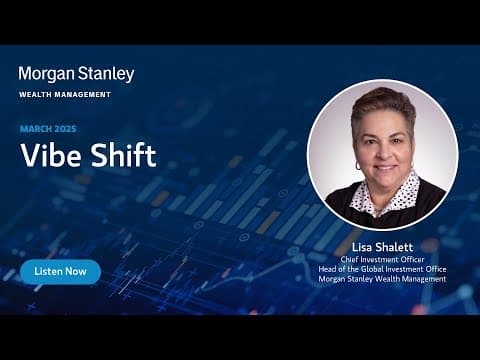 Morgan Stanley

WEALTH MANAGEMENT

MARCH 2025

Vibe Shift

Listen Now

Lisa Shalett
Chief Investment Officer
Head of the Global Investment Office
Morgan Stanley Wealth Management